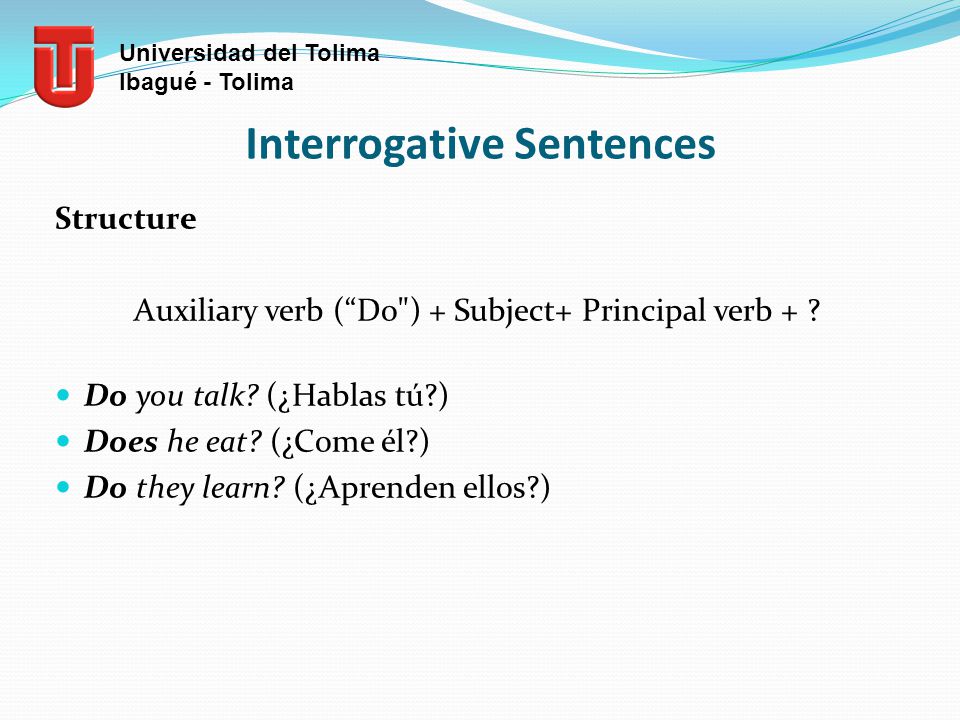 Universidad del Tolima
Ibagué - Tolima

Interrogative Sentences

Structure

Auxiliary verb (“Do") + Subject+ Principal verb + ?

- Do you talk? (¿Hablas tú?)
- Does he eat? (¿Come él?)
- Do they learn? (¿Aprenden ellos?)